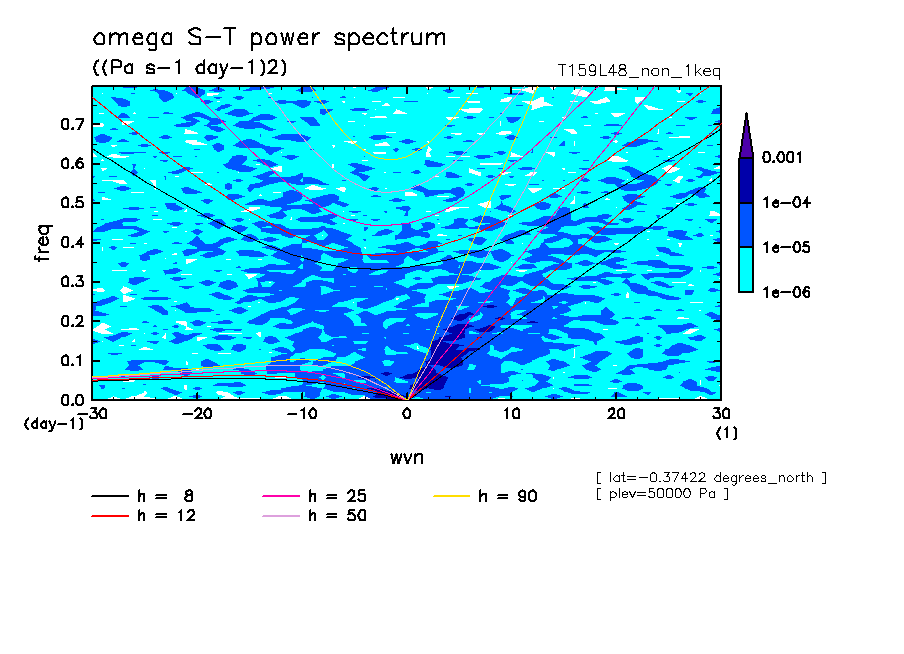 omega S-T power spectrum
((Pa s-1 day-1)2)
T159L48_non_1keq

0.7
0.6
0.5
0.4
0.3
0.2
0.1
0.0
freq
(day-1)

-30 -20 -10 0 10 20 30
(1)
wvn

0.001
1e-04
1e-05
1e-06

[ lat=-0.37422 degrees_north ]
[ plev=50000 Pa ]

h = 8
h = 12
h = 25
h = 50
h = 90